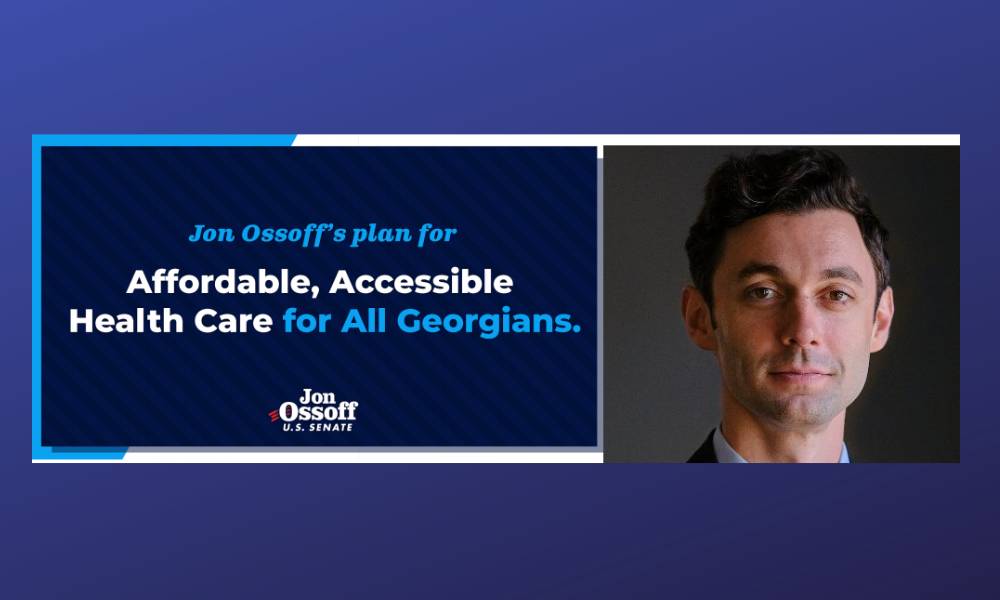 Jon Ossoff's plan for

Affordable, Accessible Health Care for All Georgians.

Jon Ossoff U.S. SENATE